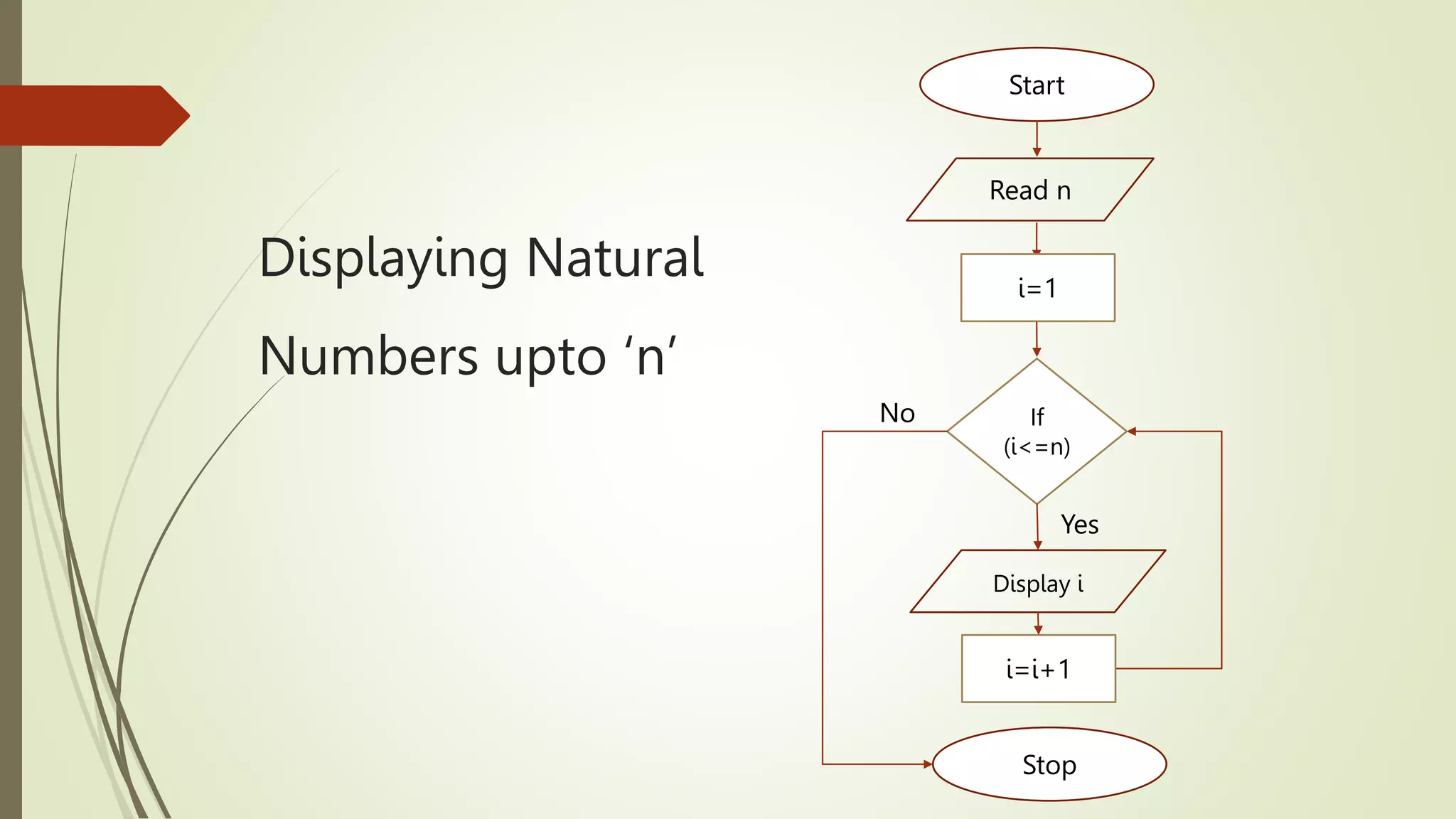 Displaying Natural Numbers upto ‘n’

Start

Read n

i=1

If (i<=n)

No

Yes

Display i

i=i+1

Stop